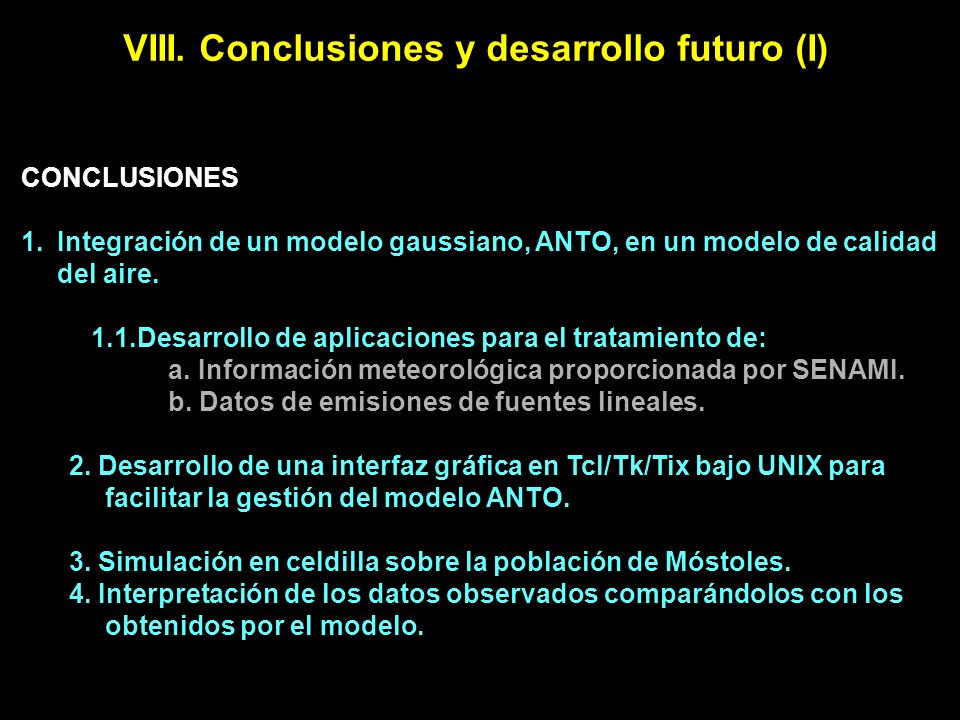 VIII. Conclusiones y desarrollo futuro (I)

CONCLUSIONES

1. Integración de un modelo gaussiano, ANTO, en un modelo de calidad del aire.

1.1.Desarrollo de aplicaciones para el tratamiento de:
a. Información meteorológica proporcionada por SENAMI.
b. Datos de emisiones de fuentes lineales.

2. Desarrollo de una interfaz gráfica en Tcl/Tk/Tix bajo UNIX para facilitar la gestión del modelo ANTO.

3. Simulación en celdilla sobre la población de Móstoles.
4. Interpretación de los datos observados comparándolos con los obtenidos por el modelo.